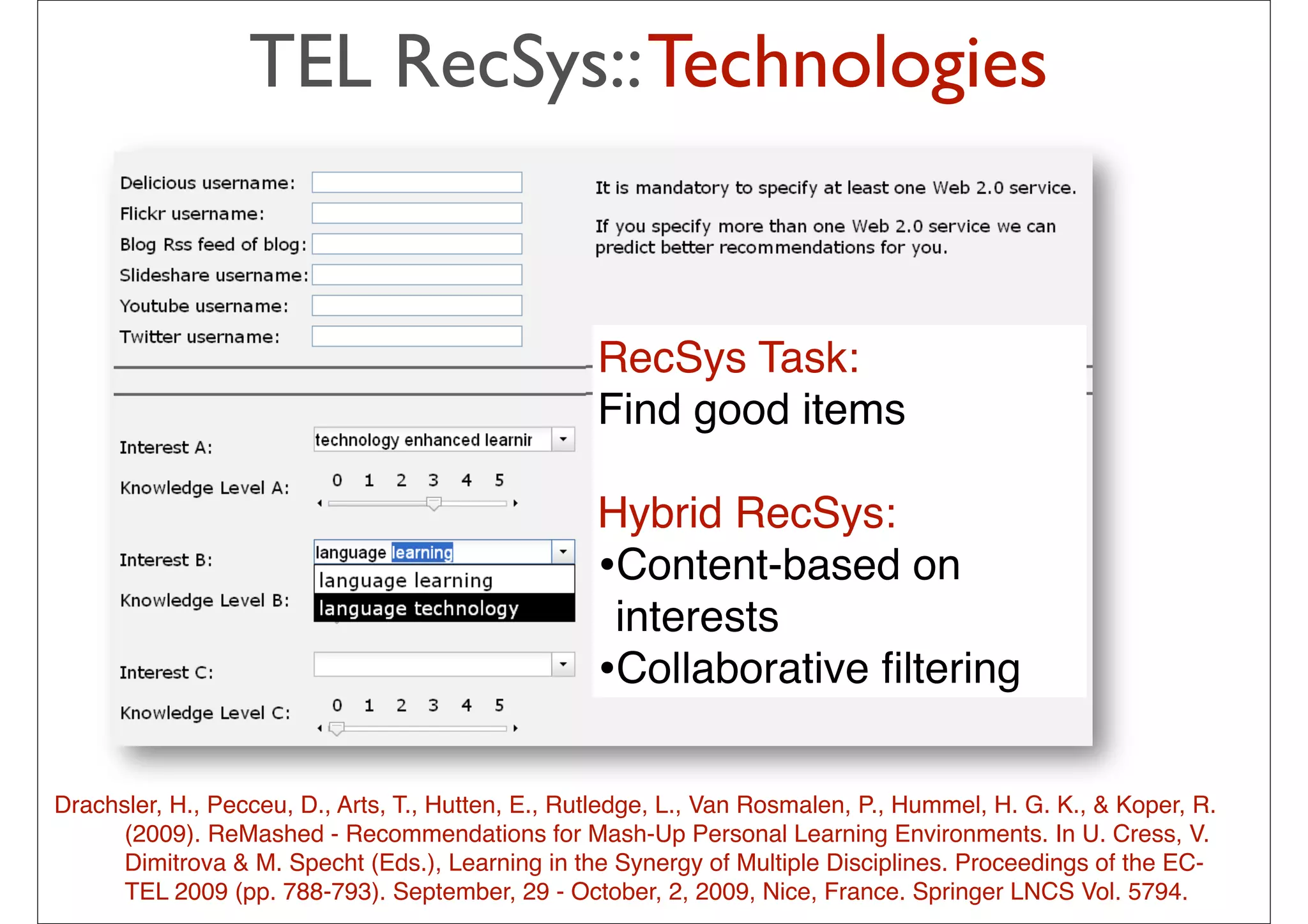 TEL RecSys::Technologies

Delicious username:
Flickr username:
Blog Rss feed of blog:
Slideshare username:
Youtube username:
Twitter username:

It is mandatory to specify at least one Web 2.0 service.

If you specify more than one Web 2.0 service we can predict better recommendations for you.

Interest A: technology enhanced learnir
Knowledge Level A: 0 1 2 3 4 5

Interest B: language learning
language learning
language technology
Knowledge Level B:

Interest C:
Knowledge Level C: 0 1 2 3 4 5

RecSys Task:
Find good items

Hybrid RecSys:
•Content-based on interests
•Collaborative filtering

Drachsler, H., Pecceu, D., Arts, T., Hutten, E., Rutledge, L., Van Rosmalen, P., Hummel, H. G. K., & Koper, R. (2009). ReMashed - Recommendations for Mash-Up Personal Learning Environments. In U. Cress, V. Dimitrova & M. Specht (Eds.), Learning in the Synergy of Multiple Disciplines. Proceedings of the EC-TEL 2009 (pp. 788-793). September, 29 - October, 2, 2009, Nice, France. Springer LNCS Vol. 5794.